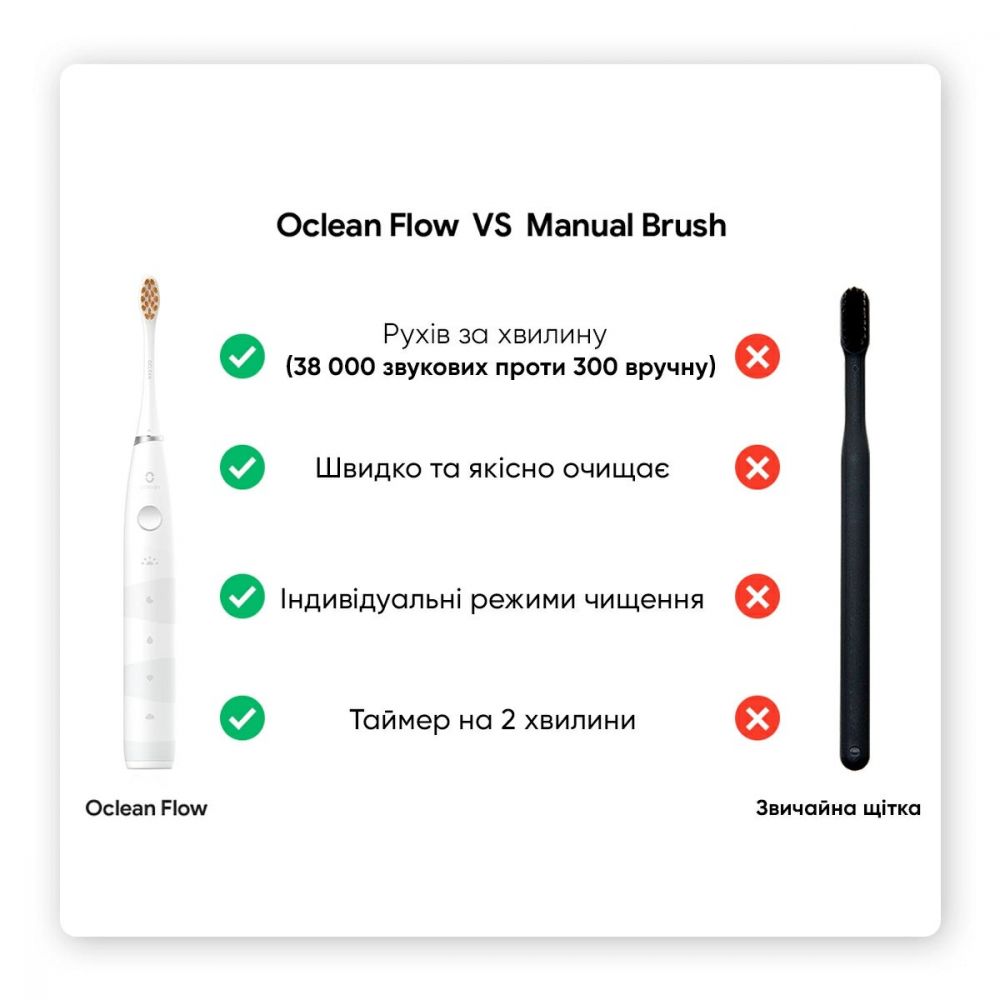 Oclean Flow VS Manual Brush

Рухів за хвилину
(38 000 звукових проти 300 вручну)

Швидко та якісно очищає

Індивідуальні режими чищення

Таймер на 2 хвилини

Oclean Flow

Звичайна щітка